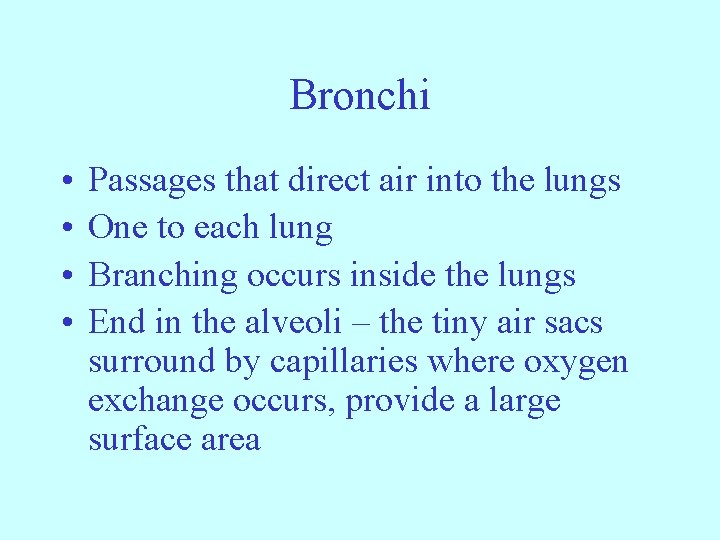 Bronchi

• Passages that direct air into the lungs
• One to each lung
• Branching occurs inside the lungs
• End in the alveoli – the tiny air sacs surround by capillaries where oxygen exchange occurs, provide a large surface area